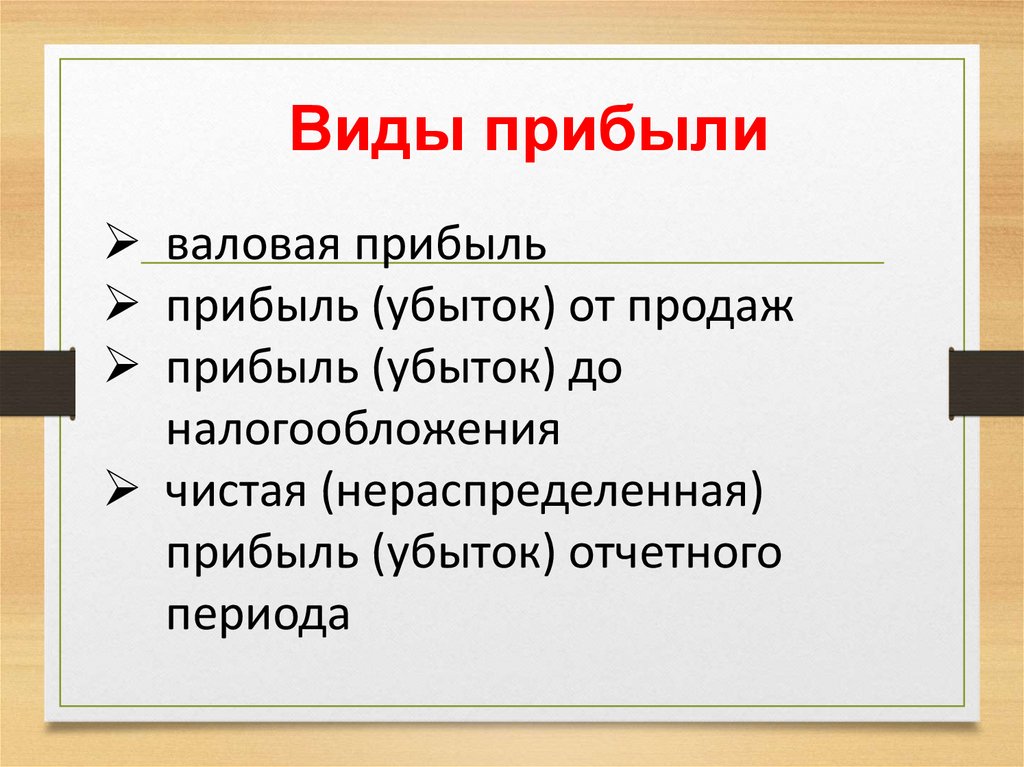 Виды прибыли

➢ валовая прибыль
➢ прибыль (убыток) от продаж
➢ прибыль (убыток) до налогообложения
➢ чистая (нераспределенная) прибыль (убыток) отчетного периода